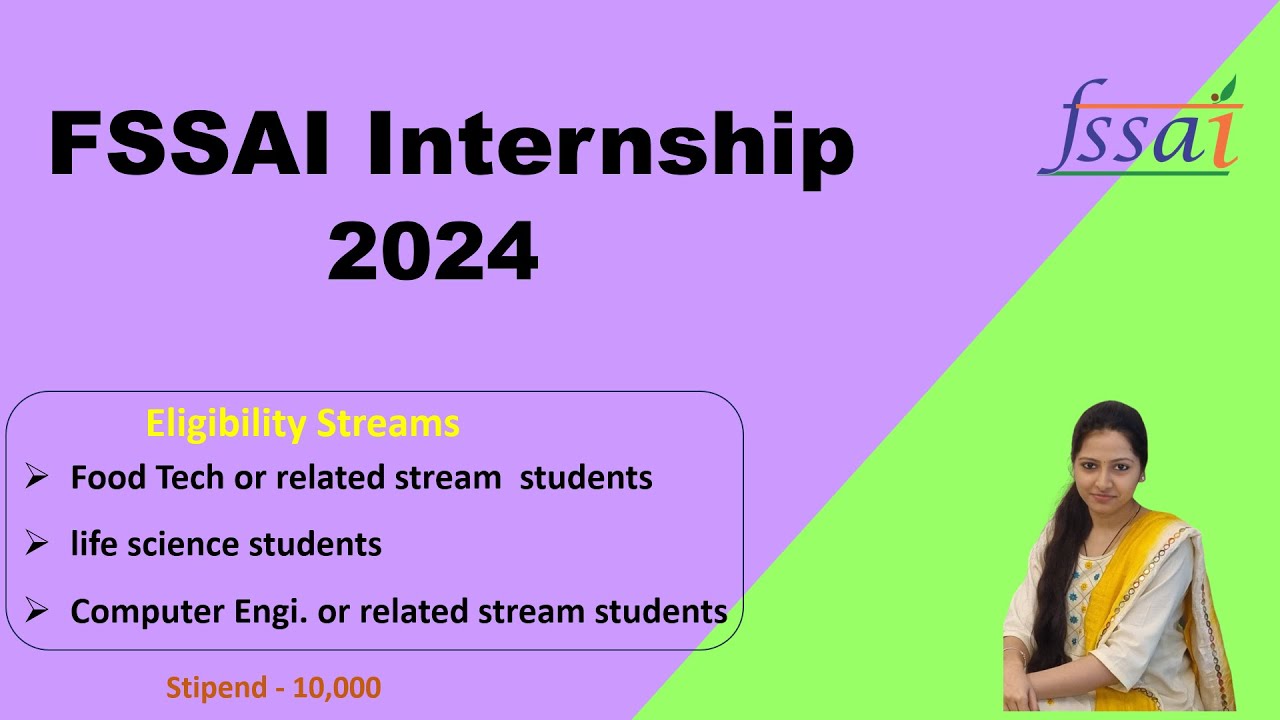 FSSAI Internship 2024

fssai

Eligibility Streams

➢ Food Tech or related stream students

➢ life science students

➢ Computer Engi. or related stream students

Stipend - 10,000